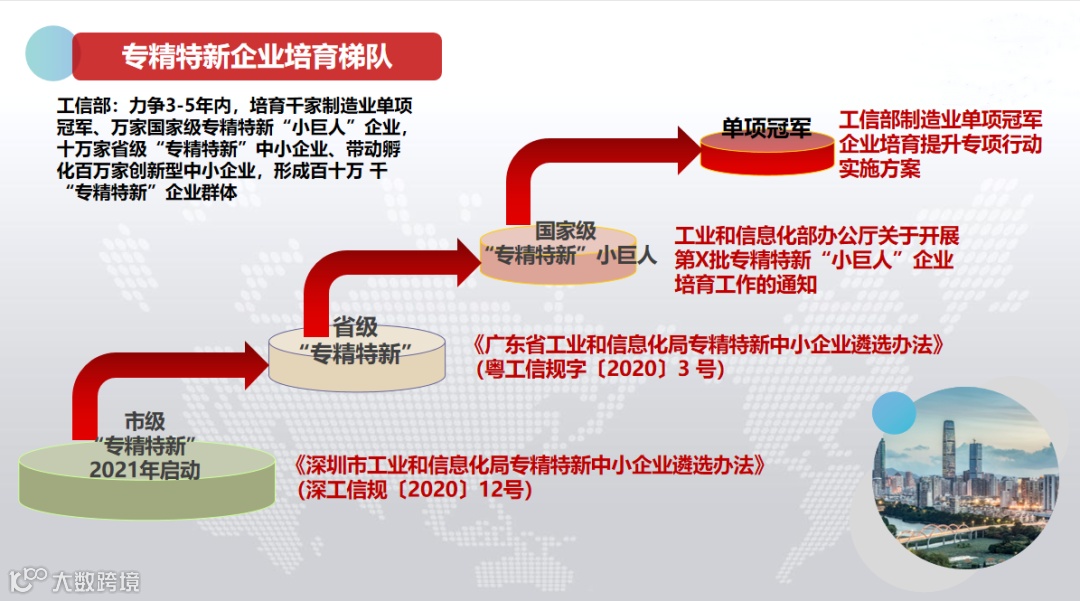 专精特新企业培育梯队

工信部：力争3-5年内，培育千家制造业单项冠军、万家国家级专精特新“小巨人”企业，十万家省级“专精特新”中小企业、带动孵化百万家创新型中小企业，形成百十万 千“专精特新”企业群体

单项冠军

工信部制造业单项冠军企业培育提升专项行动实施方案

国家级
“专精特新”小巨人

工业和信息化部办公厅关于开展第X批专精特新“小巨人”企业培育工作的通知

省级
“专精特新”

《广东省工业和信息化局专精特新中小企业遴选办法》
（粤工信规字〔2020〕3 号）

市级
“专精特新”
2021年启动

《深圳市工业和信息化局专精特新中小企业遴选办法》
（深工信规〔2020〕12号）

大数跨境